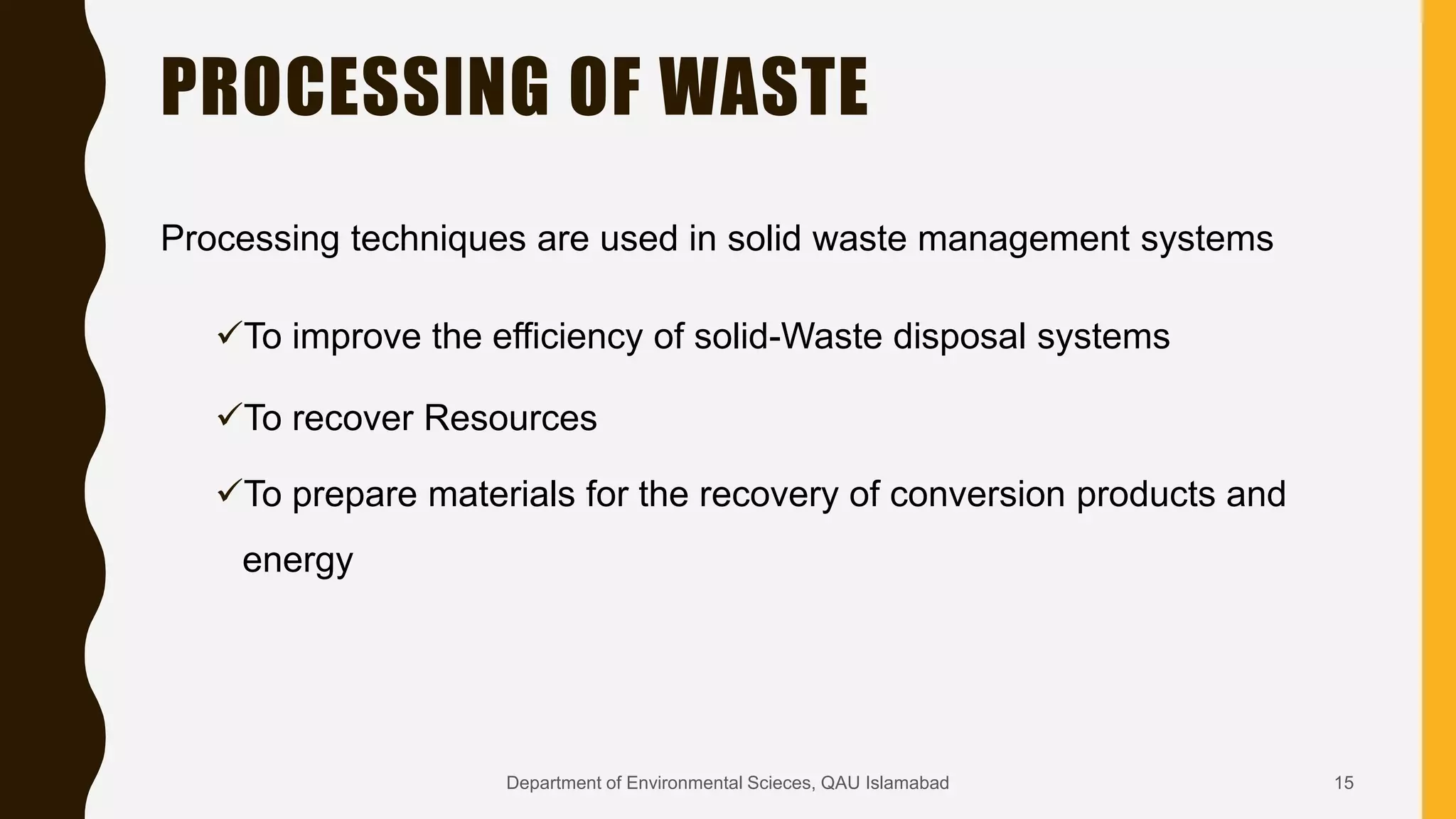 PROCESSING OF WASTE

Processing techniques are used in solid waste management systems

✓To improve the efficiency of solid-Waste disposal systems

✓To recover Resources

✓To prepare materials for the recovery of conversion products and energy

Department of Environmental Scieces, QAU Islamabad

15